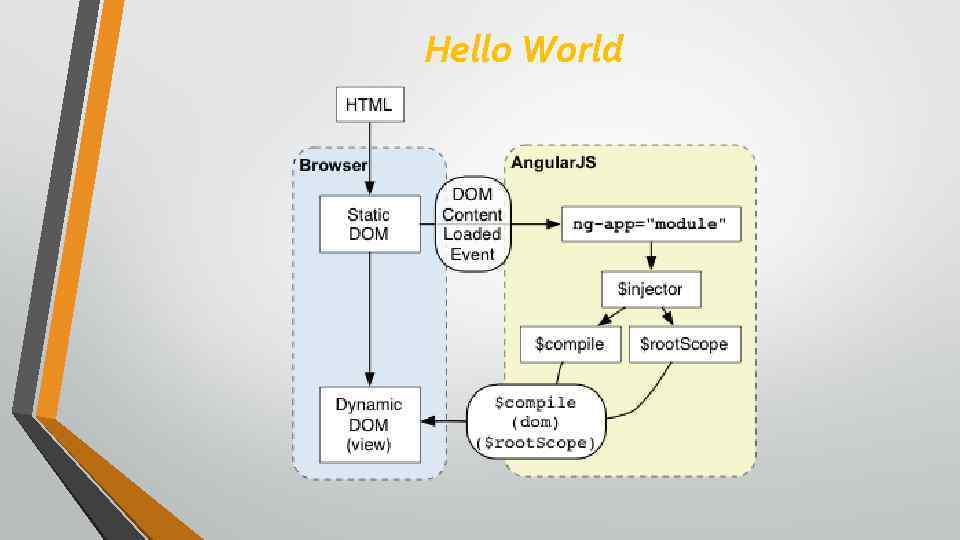 Hello World

HTML

Browser

Static DOM

DOM Content Loaded Event

AngularJS

ng-app="module"

$injector

$compile

$rootScope

Dynamic DOM (view)

$compile (dom) ($rootScope)